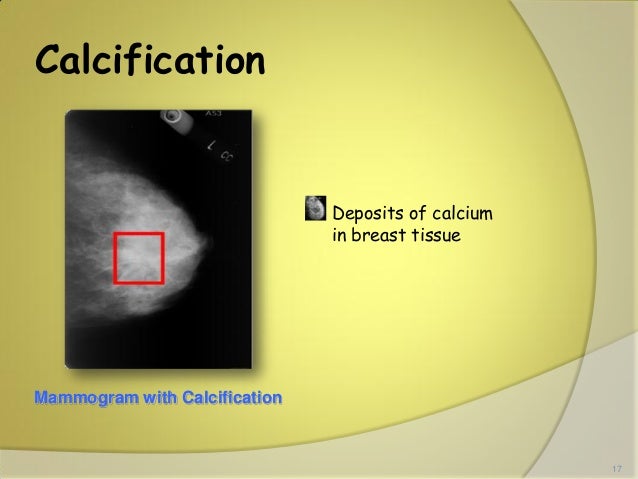 Calcification

A53

L CC

Deposits of calcium in breast tissue

Mammogram with Calcification

17